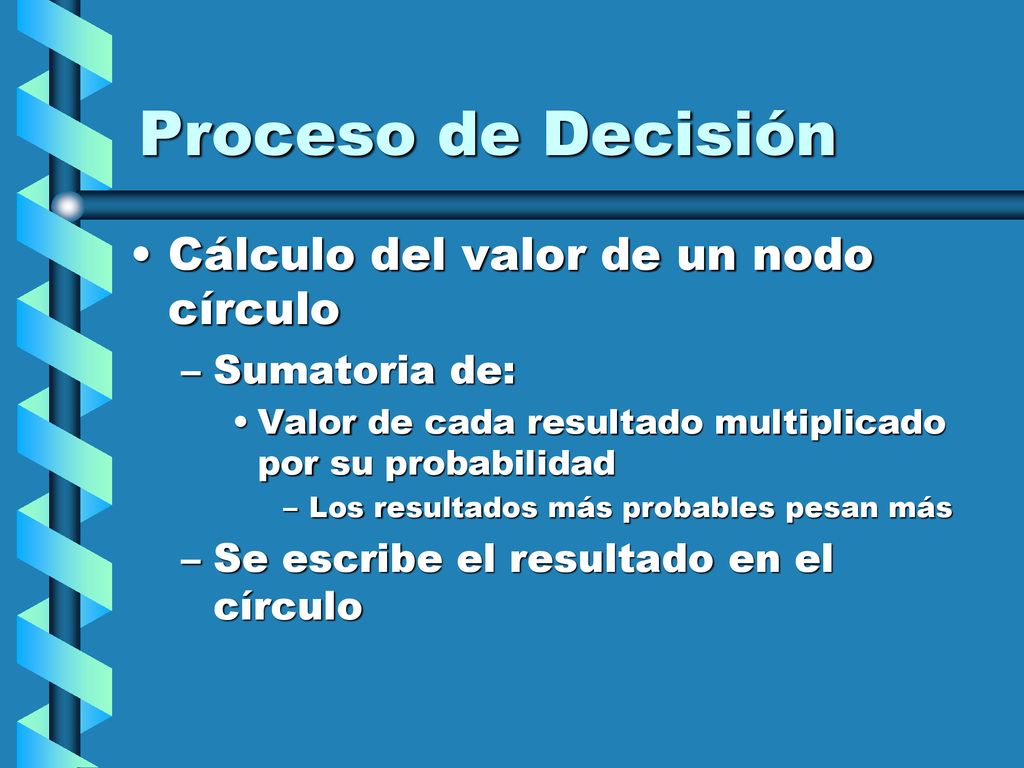 Proceso de Decisión

• Cálculo del valor de un nodo círculo

– Sumatoria de:

• Valor de cada resultado multiplicado por su probabilidad

– Los resultados más probables pesan más

– Se escribe el resultado en el círculo